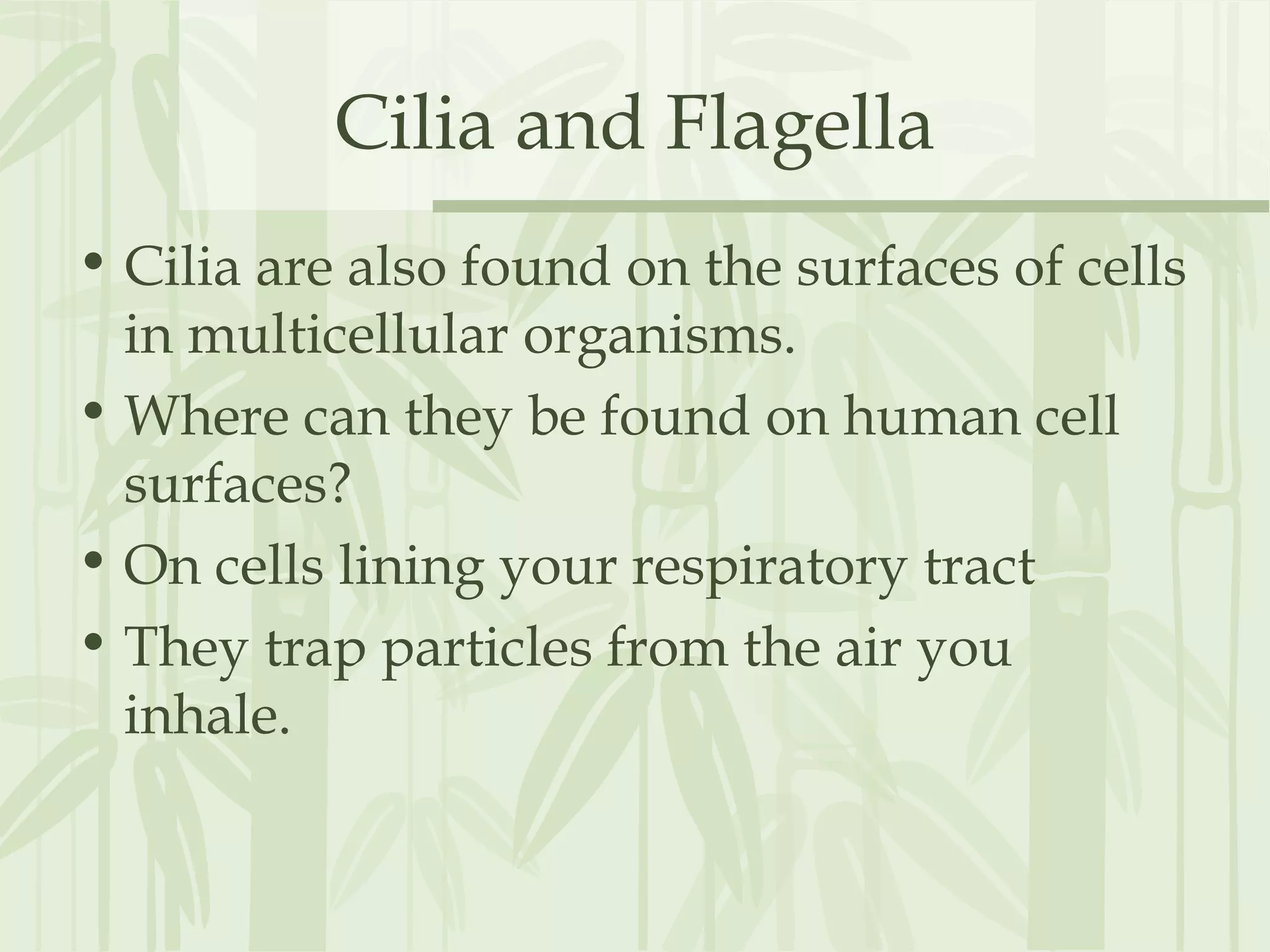 Cilia and Flagella

• Cilia are also found on the surfaces of cells in multicellular organisms.
• Where can they be found on human cell surfaces?
• On cells lining your respiratory tract
• They trap particles from the air you inhale.